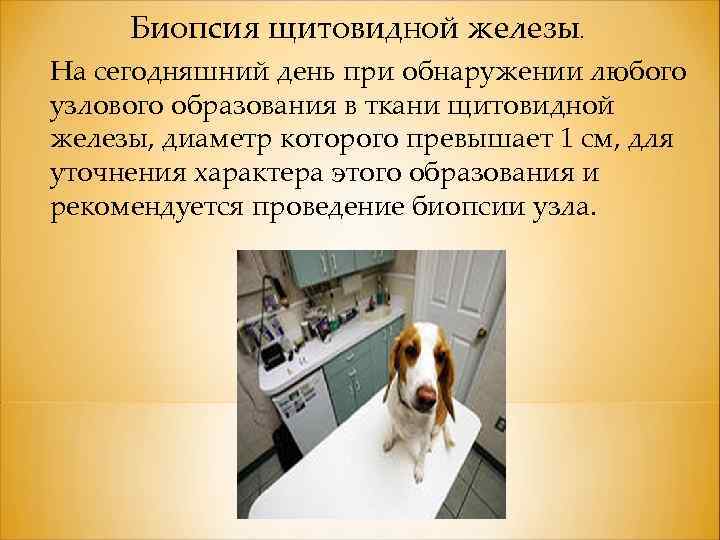 Биопсия щитовидной железы.

На сегодняшний день при обнаружении любого узлового образования в ткани щитовидной железы, диаметр которого превышает 1 см, для уточнения характера этого образования и рекомендуется проведение биопсии узла.